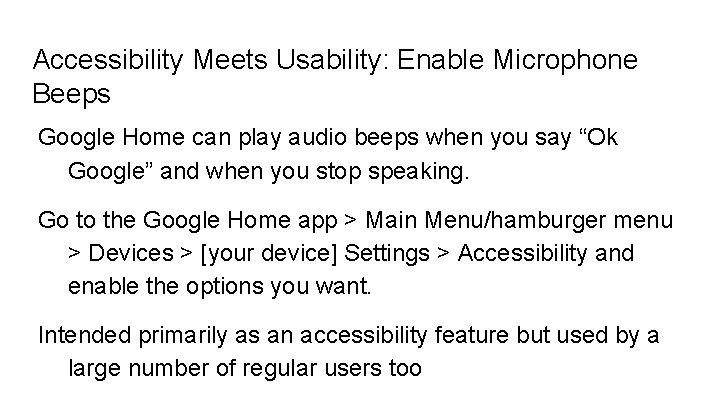 Accessibility Meets Usability: Enable Microphone Beeps

Google Home can play audio beeps when you say “Ok Google” and when you stop speaking.

Go to the Google Home app > Main Menu/hamburger menu > Devices > [your device] Settings > Accessibility and enable the options you want.

Intended primarily as an accessibility feature but used by a large number of regular users too